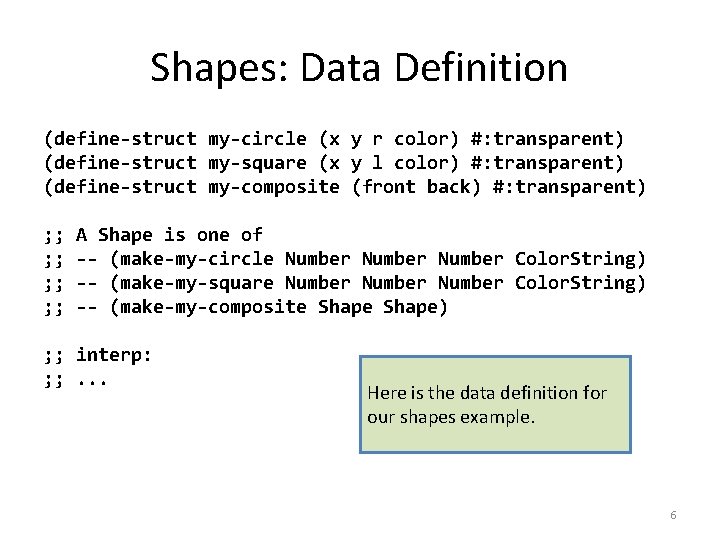 Shapes: Data Definition

(define-struct my-circle (x y r color) #:transparent)
(define-struct my-square (x y l color) #:transparent)
(define-struct my-composite (front back) #:transparent)

;; A Shape is one of
;; -- (make-my-circle Number Number Number ColorString)
;; -- (make-my-square Number Number Number ColorString)
;; -- (make-my-composite Shape Shape)

;; interp:
;; ...

Here is the data definition for our shapes example.

6